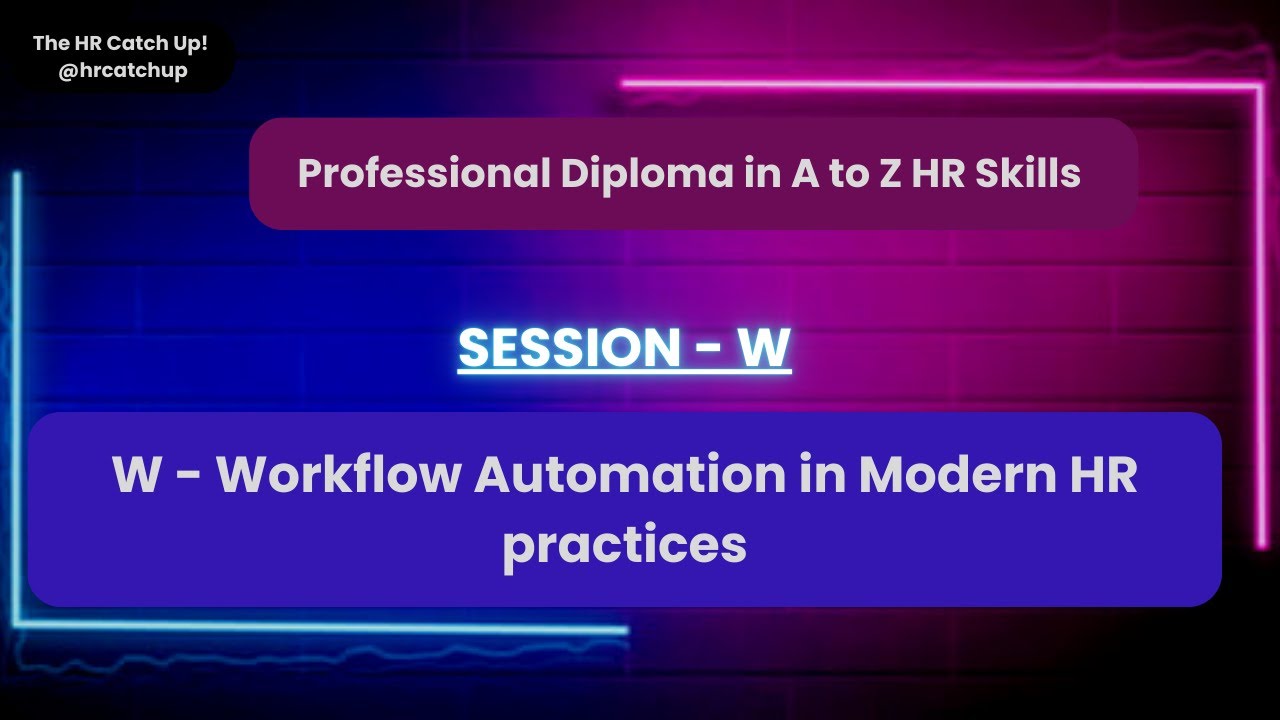 The HR Catch Up!
@hrcatchup

Professional Diploma in A to Z HR Skills

SESSION - W

W - Workflow Automation in Modern HR practices